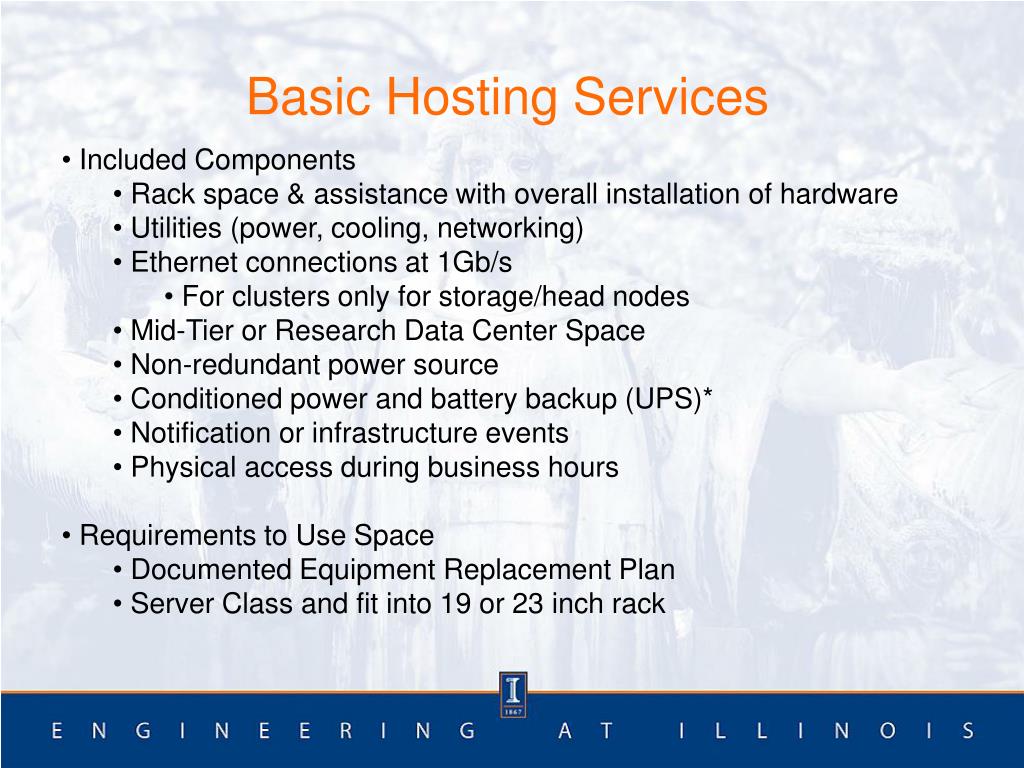 Basic Hosting Services

• Included Components
• Rack space & assistance with overall installation of hardware
• Utilities (power, cooling, networking)
• Ethernet connections at 1Gb/s
• For clusters only for storage/head nodes
• Mid-Tier or Research Data Center Space
• Non-redundant power source
• Conditioned power and battery backup (UPS)*
• Notification or infrastructure events
• Physical access during business hours

• Requirements to Use Space
• Documented Equipment Replacement Plan
• Server Class and fit into 19 or 23 inch rack

I
1867

ENGINEERING AT ILLINOIS